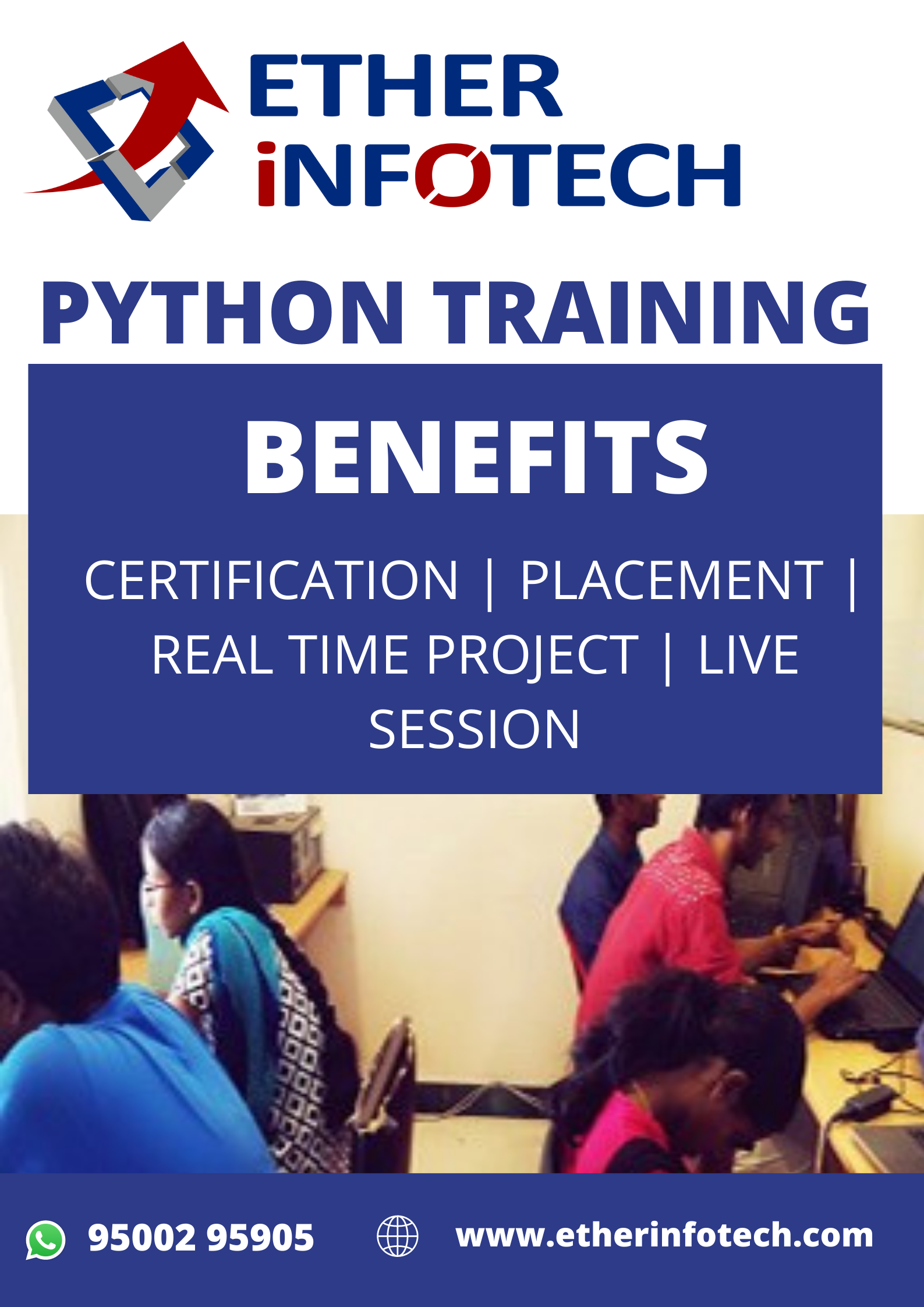 ETHER
iNFOTECH

PYTHON TRAINING

BENEFITS

CERTIFICATION | PLACEMENT | REAL TIME PROJECT | LIVE SESSION

95002 95905

www.etherinfotech.com